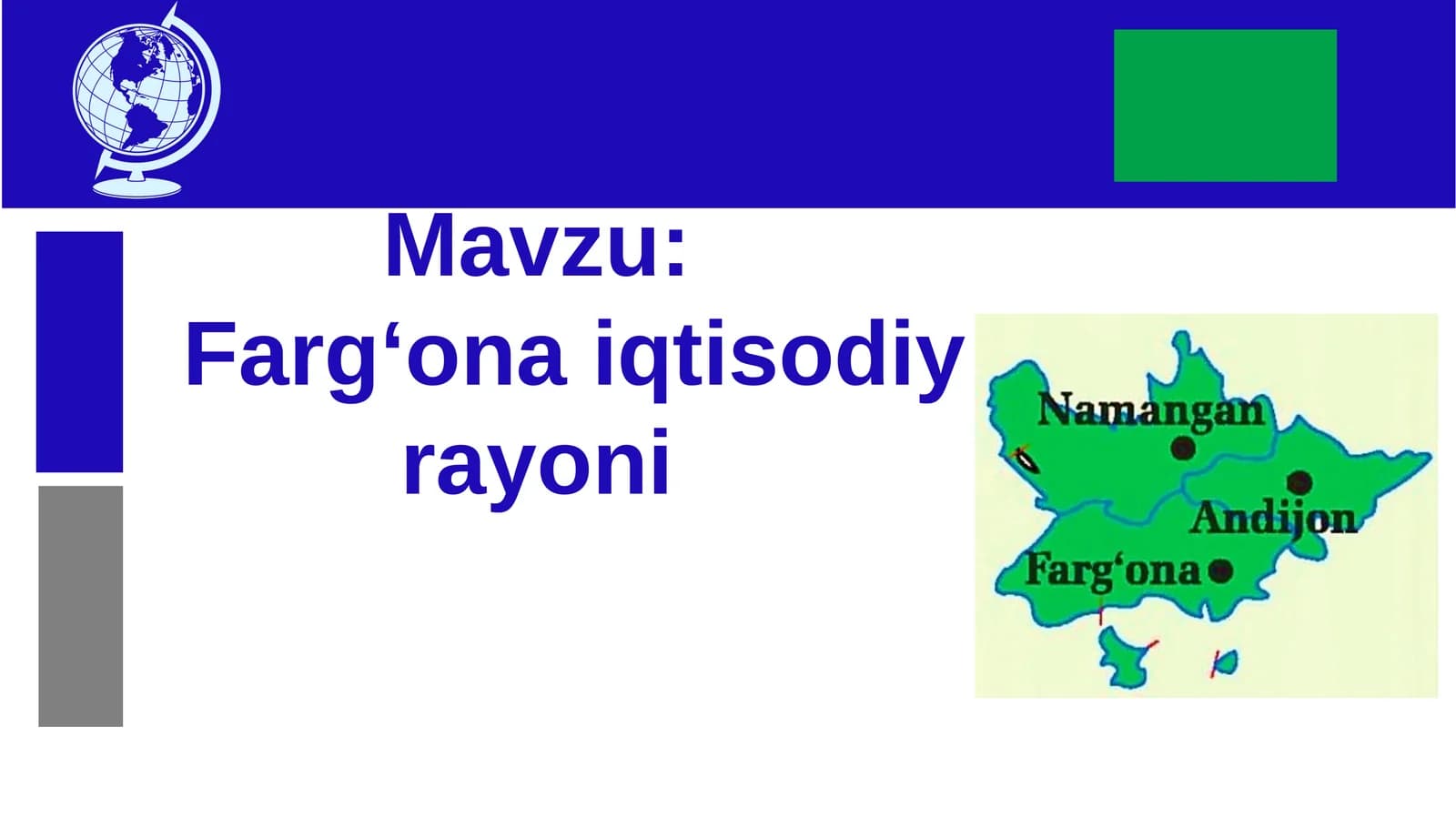 Mavzu:
Farg‘ona iqtisodiy rayoni

Namangan
Andijon
Farg‘ona